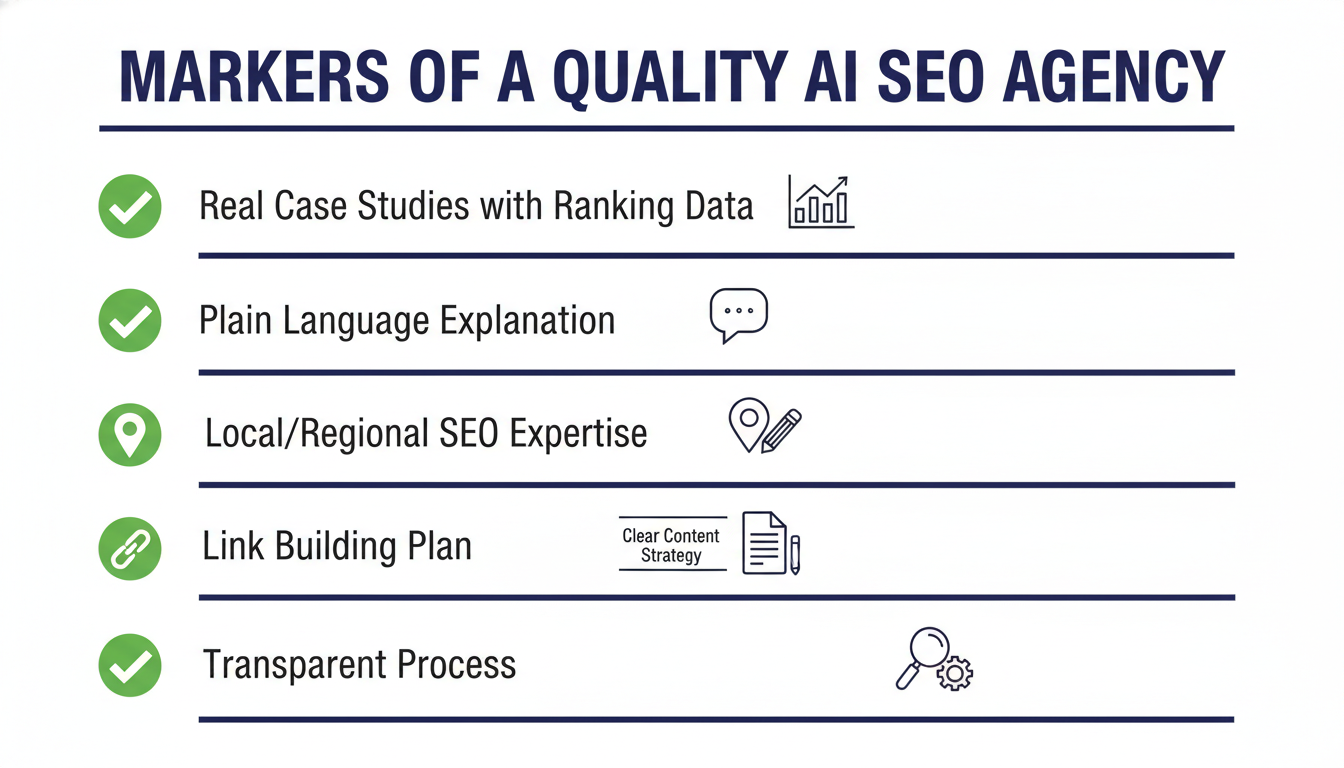 MARKERS OF A QUALITY AI SEO AGENCY

Real Case Studies with Ranking Data

Plain Language Explanation

Local/Regional SEO Expertise

Link Building Plan

Clear Content Strategy

Transparent Process